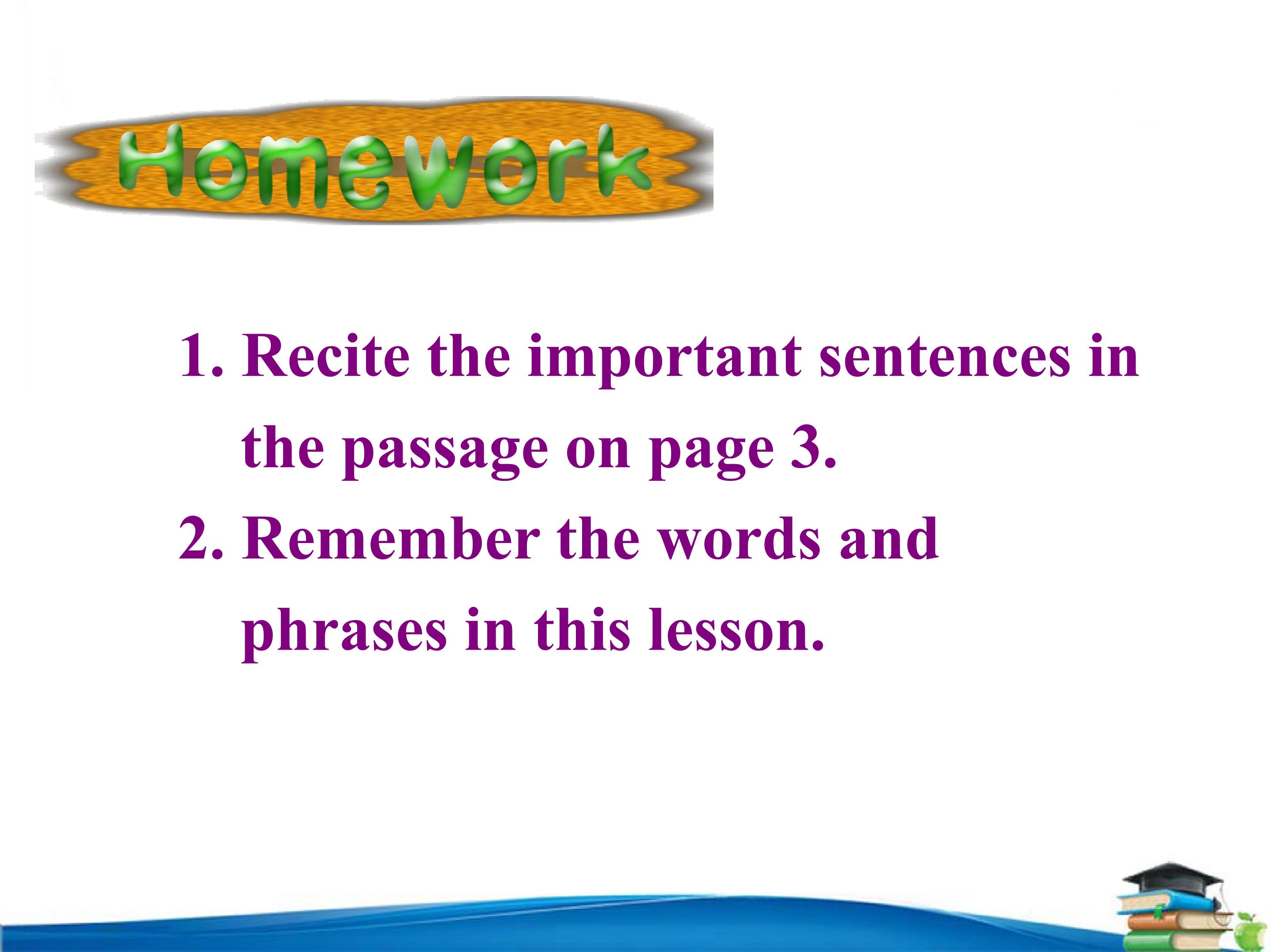 Homework

1. Recite the important sentences in the passage on page 3.

2. Remember the words and phrases in this lesson.